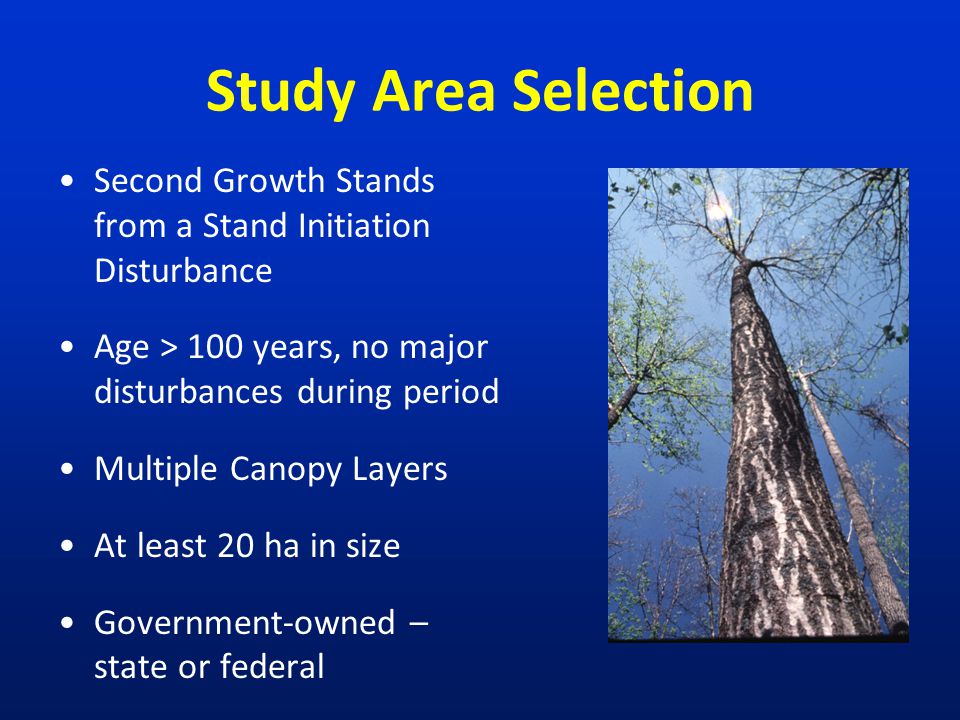 Study Area Selection

• Second Growth Stands from a Stand Initiation Disturbance

• Age > 100 years, no major disturbances during period

• Multiple Canopy Layers

• At least 20 ha in size

• Government-owned – state or federal